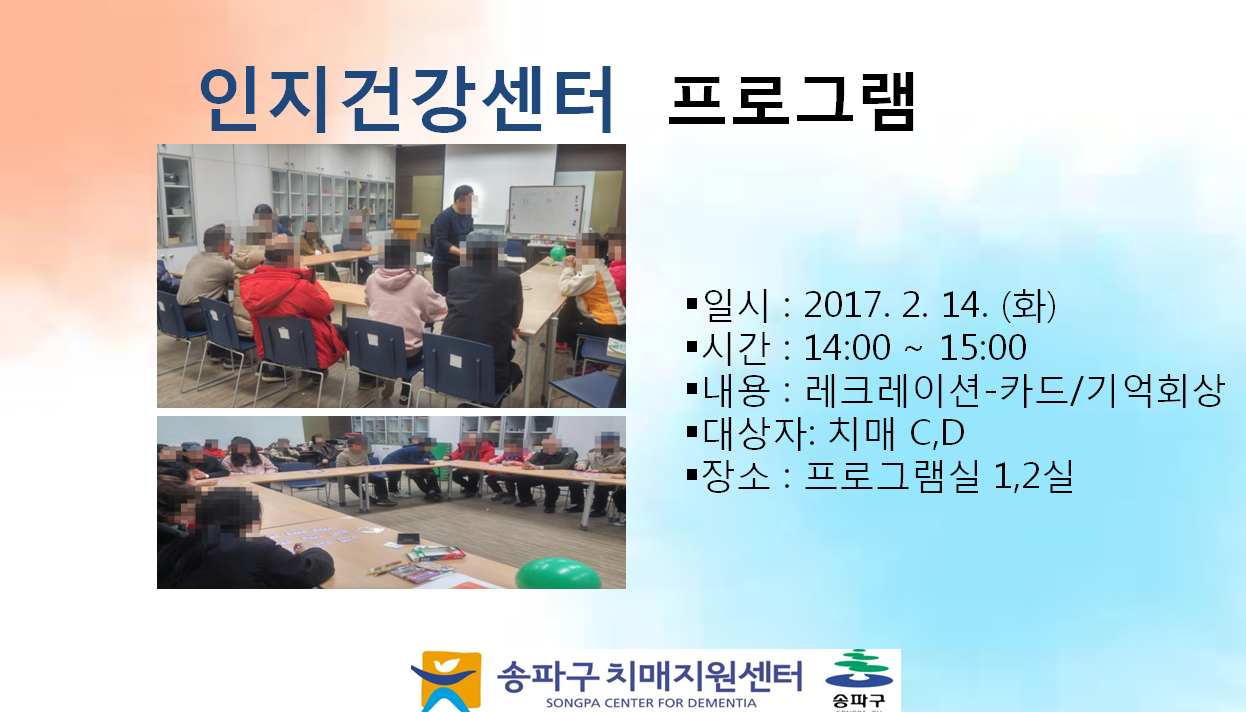 인지건강센터 프로그램

▪일시 : 2017. 2. 14. (화)
▪시간 : 14:00 ~ 15:00
▪내용 : 레크레이션-카드/기억회상
▪대상자: 치매 C,D
▪장소 : 프로그램실 1,2실

송파구 치매지원센터
SONGPA CENTER FOR DEMENTIA
송파구